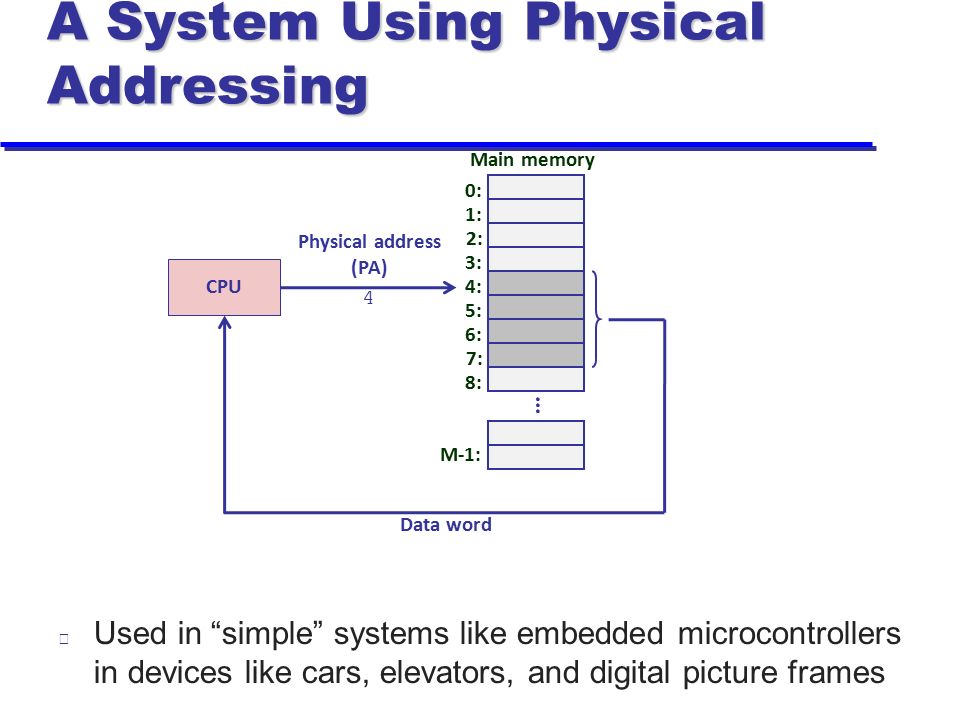 A System Using Physical Addressing

Main memory
0:
1:
2:
3:
4:
5:
6:
7:
8:
⋮
M-1:

CPU

Physical address (PA)
4

Data word

Used in “simple” systems like embedded microcontrollers in devices like cars, elevators, and digital picture frames